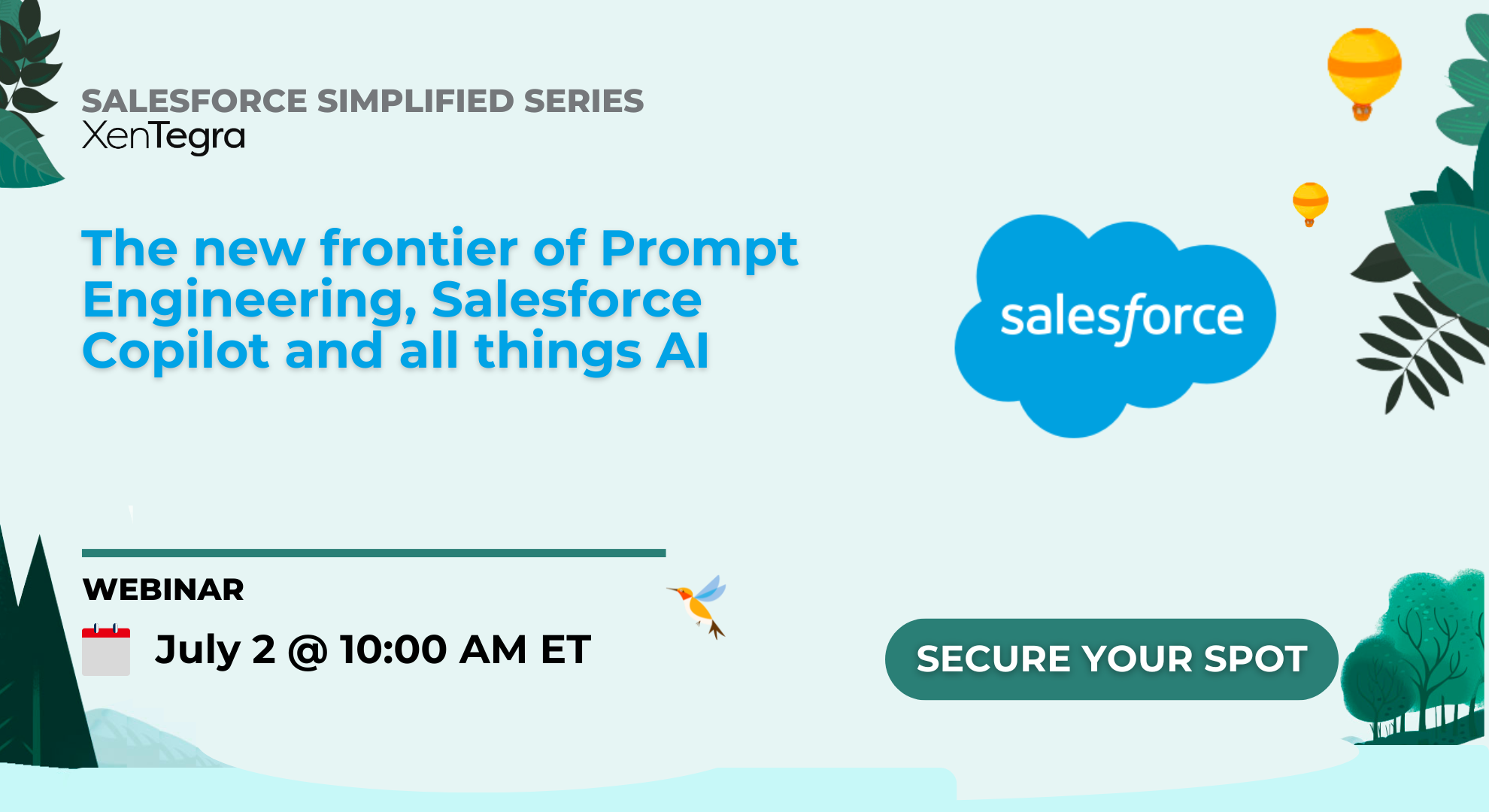 SALESFORCE SIMPLIFIED SERIES
XenTegra

The new frontier of Prompt Engineering, Salesforce Copilot and all things AI

salesforce

WEBINAR

July 2 @ 10:00 AM ET

SECURE YOUR SPOT